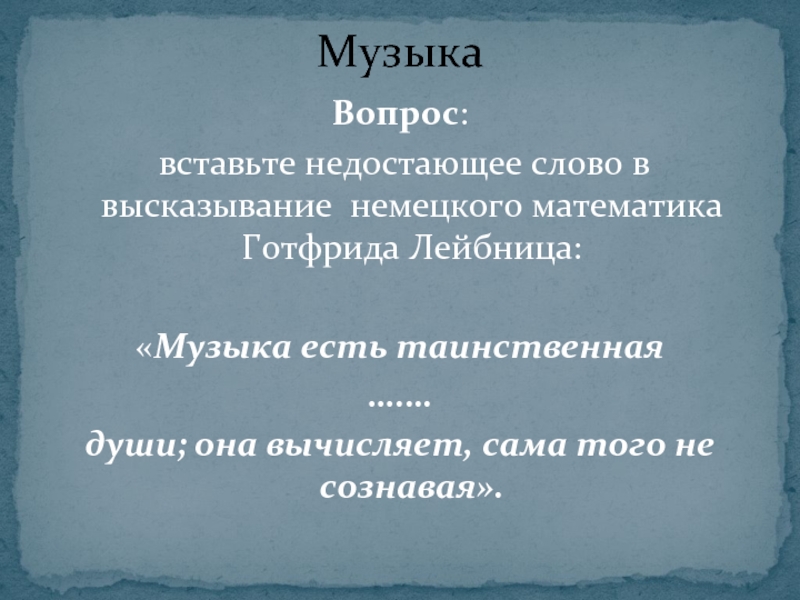 Музыка

Вопрос:

вставьте недостающее слово в высказывание немецкого математика Готфрида Лейбница:

«Музыка есть таинственная …….
души; она вычисляет, сама того не сознавая».